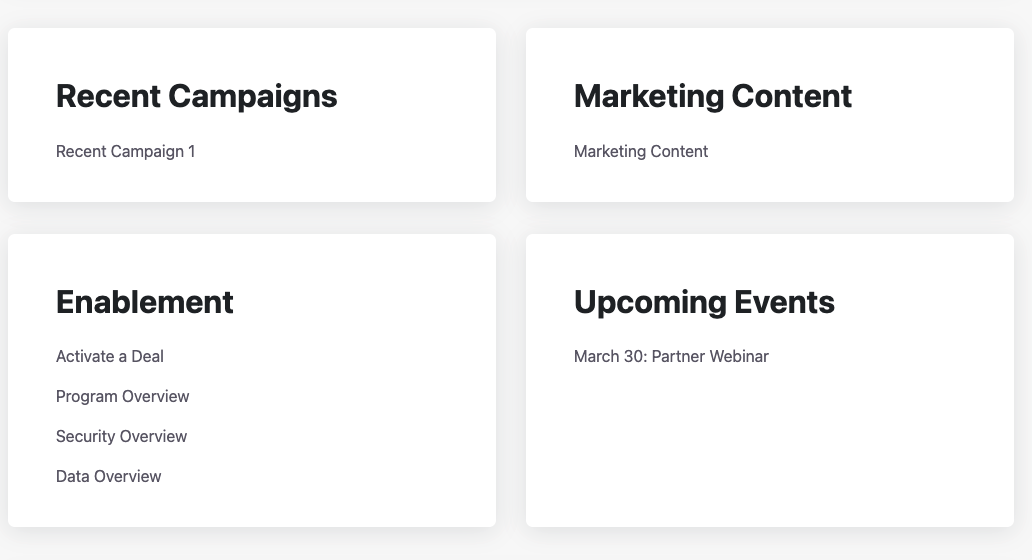 Recent Campaigns

Recent Campaign 1

Marketing Content

Marketing Content

Enablement

Activate a Deal

Program Overview

Security Overview

Data Overview

Upcoming Events

March 30: Partner Webinar